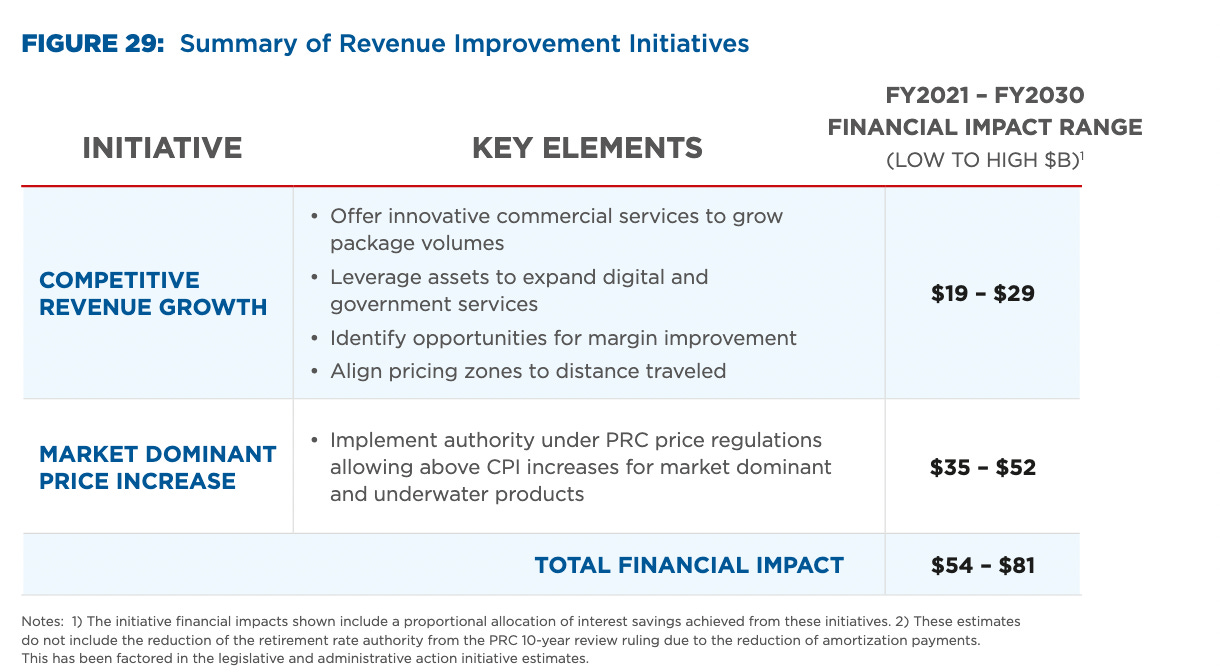 FIGURE 29: Summary of Revenue Improvement Initiatives

| INITIATIVE | KEY ELEMENTS | FY2021 – FY2030 FINANCIAL IMPACT RANGE (LOW TO HIGH \$B)$^1$ |
|---|---|---|
| COMPETITIVE REVENUE GROWTH | • Offer innovative commercial services to grow package volumes • Leverage assets to expand digital and government services • Identify opportunities for margin improvement • Align pricing zones to distance traveled | \$19 – \$29 |
| MARKET DOMINANT PRICE INCREASE | • Implement authority under PRC price regulations allowing above CPI increases for market dominant and underwater products | \$35 – \$52 |
| | TOTAL FINANCIAL IMPACT | \$54 – \$81 |

Notes: 1) The initiative financial impacts shown include a proportional allocation of interest savings achieved from these initiatives. 2) These estimates do not include the reduction of the retirement rate authority from the PRC 10-year review ruling due to the reduction of amortization payments. This has been factored in the legislative and administrative action initiative estimates.